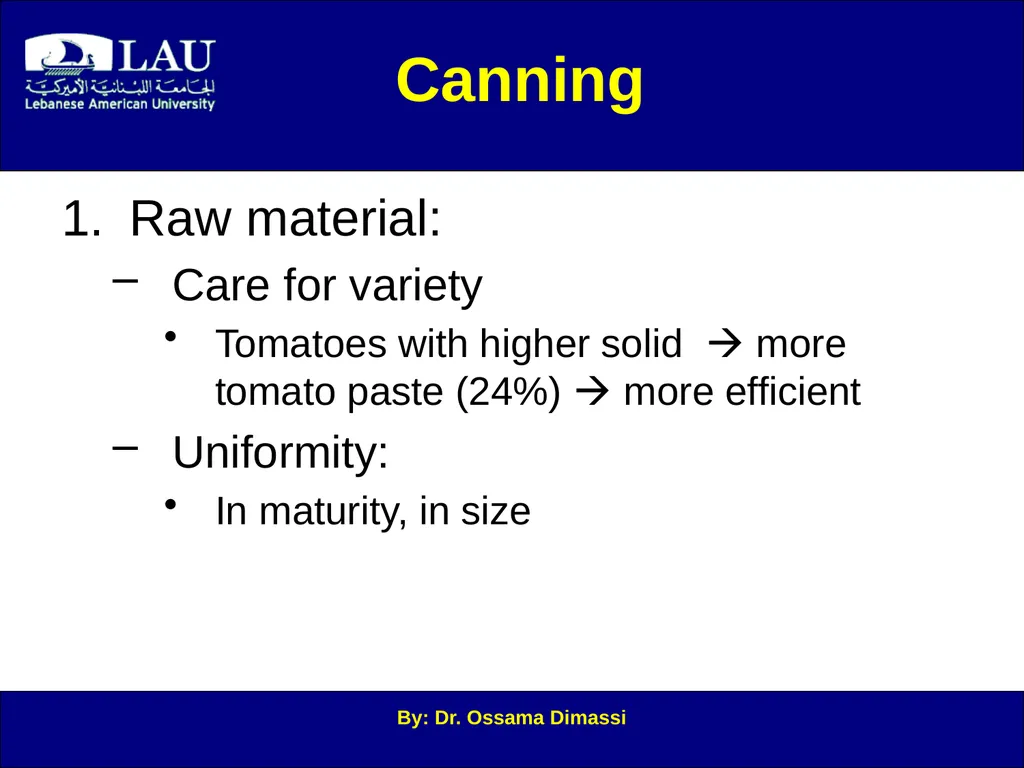 LAU
الجامعة اللبنانية الأميركية
Lebanese American University

Canning

1. Raw material:

– Care for variety

• Tomatoes with higher solid → more tomato paste (24%) → more efficient

– Uniformity:

• In maturity, in size

By: Dr. Ossama Dimassi